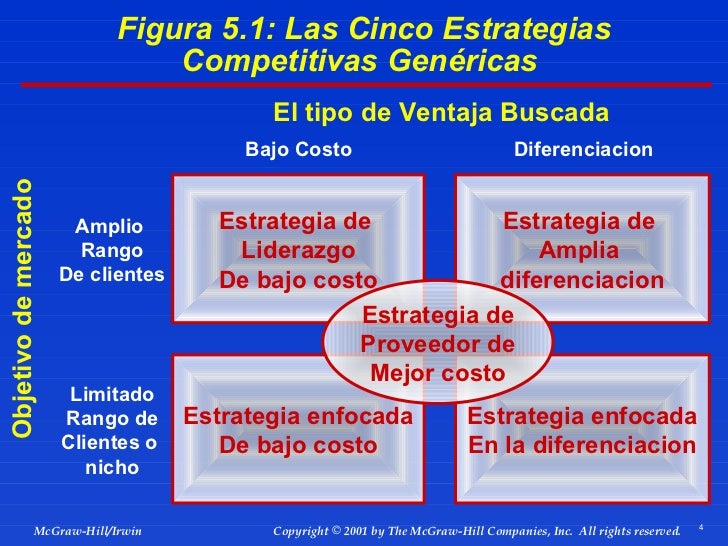 Figura 5.1: Las Cinco Estrategias Competitivas Genéricas

El tipo de Ventaja Buscada

Bajo Costo

Diferenciacion

Objetivo de mercado

Amplio Rango De clientes

Estrategia de Liderazgo De bajo costo

Estrategia de Amplia diferenciacion

Estrategia de Proveedor de Mejor costo

Limitado Rango de Clientes o nicho

Estrategia enfocada De bajo costo

Estrategia enfocada En la diferenciacion

McGraw-Hill/Irwin

Copyright © 2001 by The McGraw-Hill Companies, Inc. All rights reserved.

4